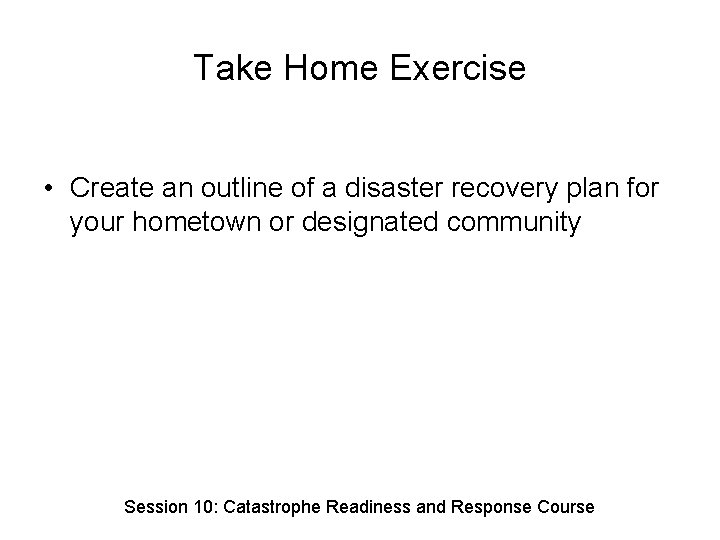 Take Home Exercise

• Create an outline of a disaster recovery plan for your hometown or designated community

Session 10: Catastrophe Readiness and Response Course